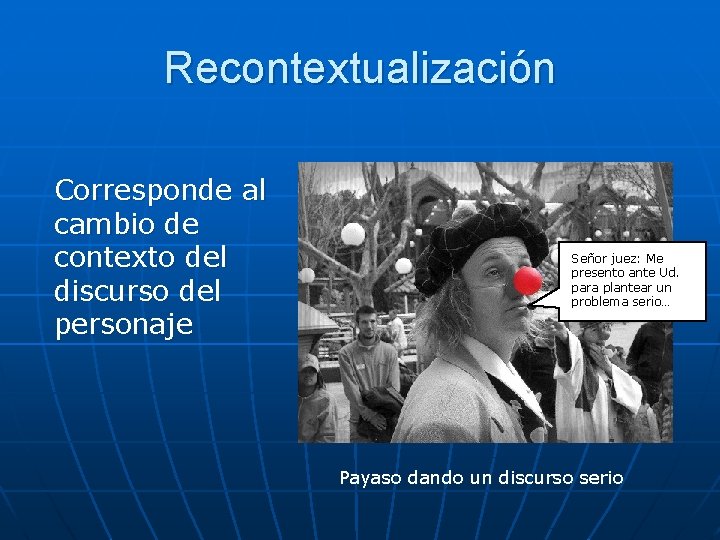 Recontextualización

Corresponde al cambio de contexto del discurso del personaje

Señor juez: Me presento ante Ud. para plantear un problema serio...

Payaso dando un discurso serio